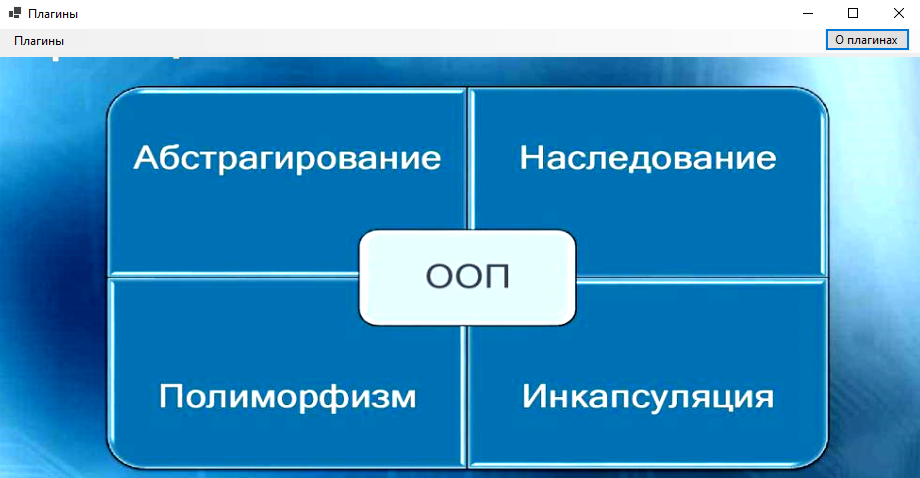 Плагины

Плагины

О плагинах

Абстрагирование

Наследование

ООП

Полиморфизм

Инкапсуляция